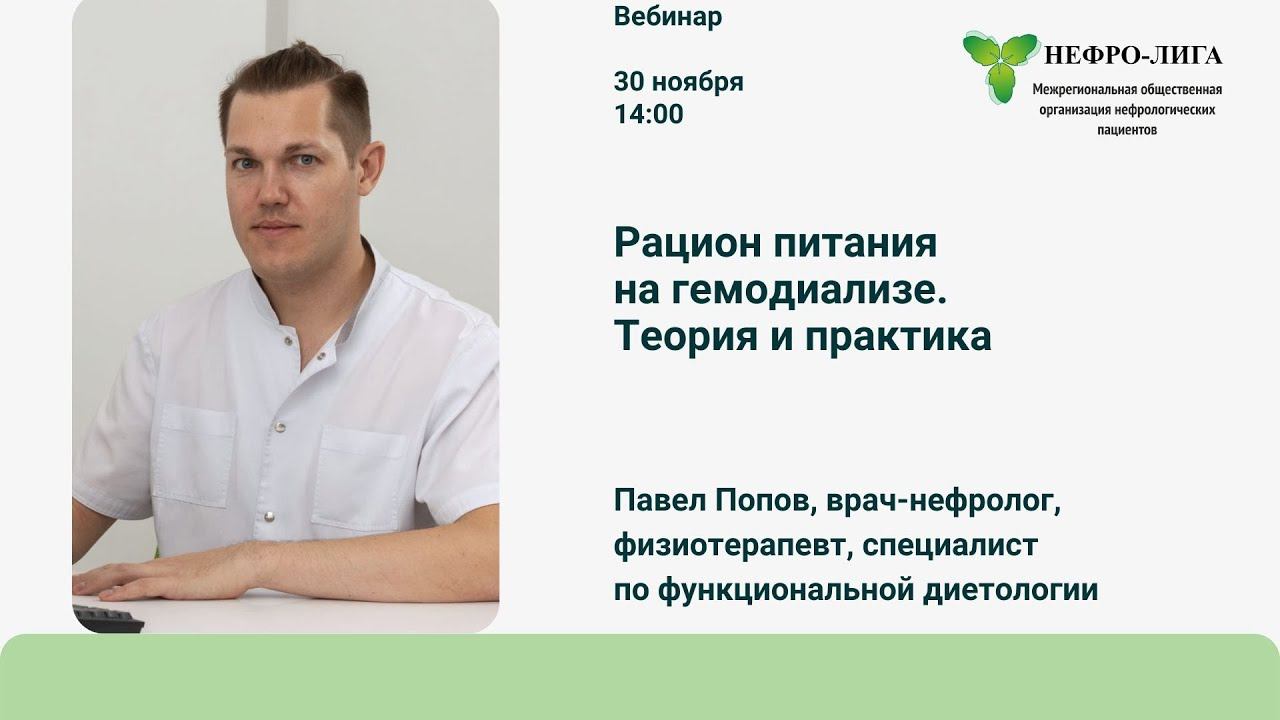 Вебинар

30 ноября
14:00

НЕФРО-ЛИГА
Межрегиональная общественная организация нефрологических пациентов

Рацион питания на гемодиализе. Теория и практика

Павел Попов, врач-нефролог, физиотерапевт, специалист по функциональной диетологии